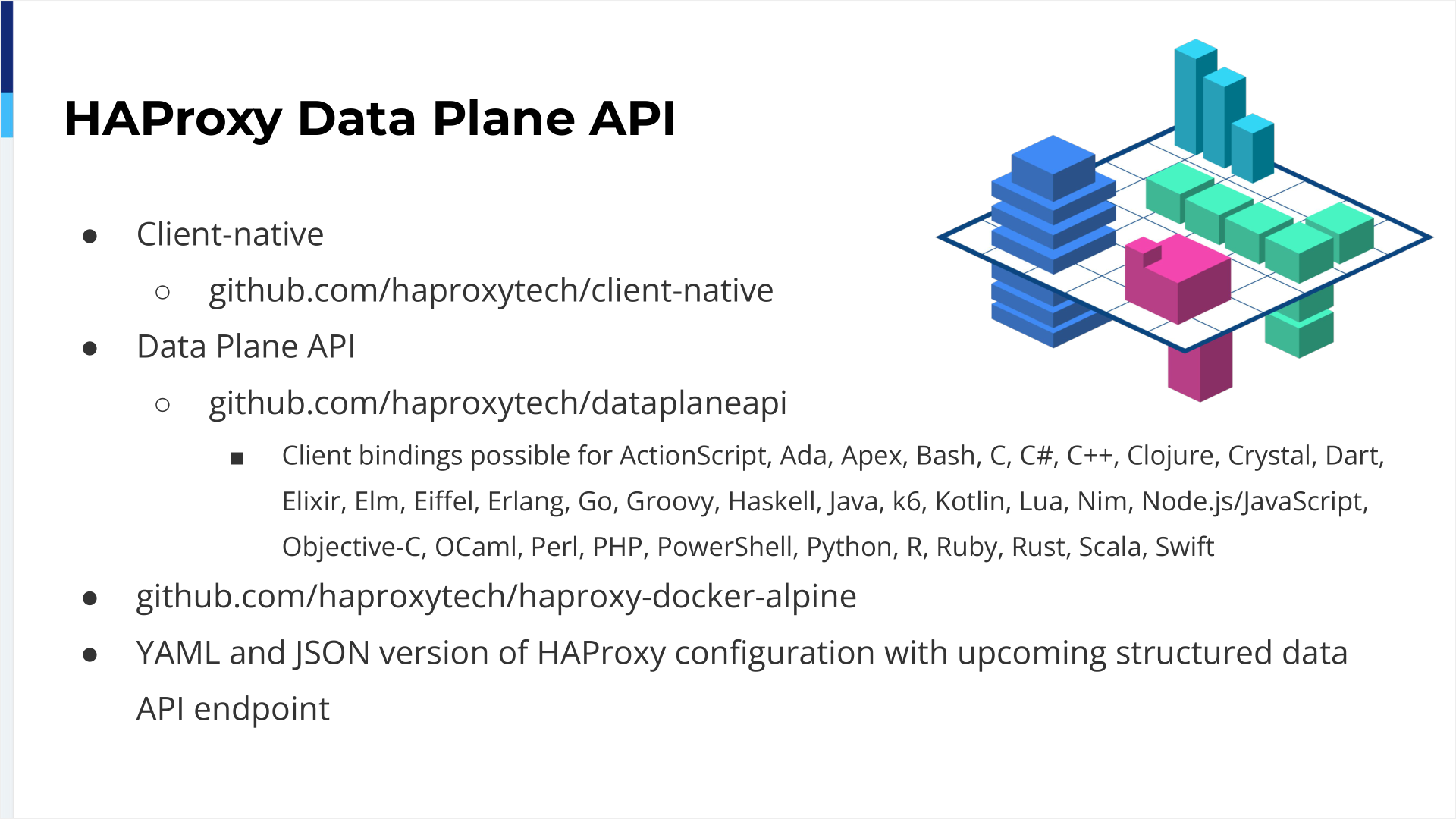 HAProxy Data Plane API

● Client-native
  ○ github.com/haproxytech/client-native
● Data Plane API
  ○ github.com/haproxytech/dataplaneapi
    ■ Client bindings possible for ActionScript, Ada, Apex, Bash, C, C#, C++, Clojure, Crystal, Dart, Elixir, Elm, Eiffel, Erlang, Go, Groovy, Haskell, Java, k6, Kotlin, Lua, Nim, Node.js/JavaScript, Objective-C, OCaml, Perl, PHP, PowerShell, Python, R, Ruby, Rust, Scala, Swift
● github.com/haproxytech/haproxy-docker-alpine
● YAML and JSON version of HAProxy configuration with upcoming structured data API endpoint